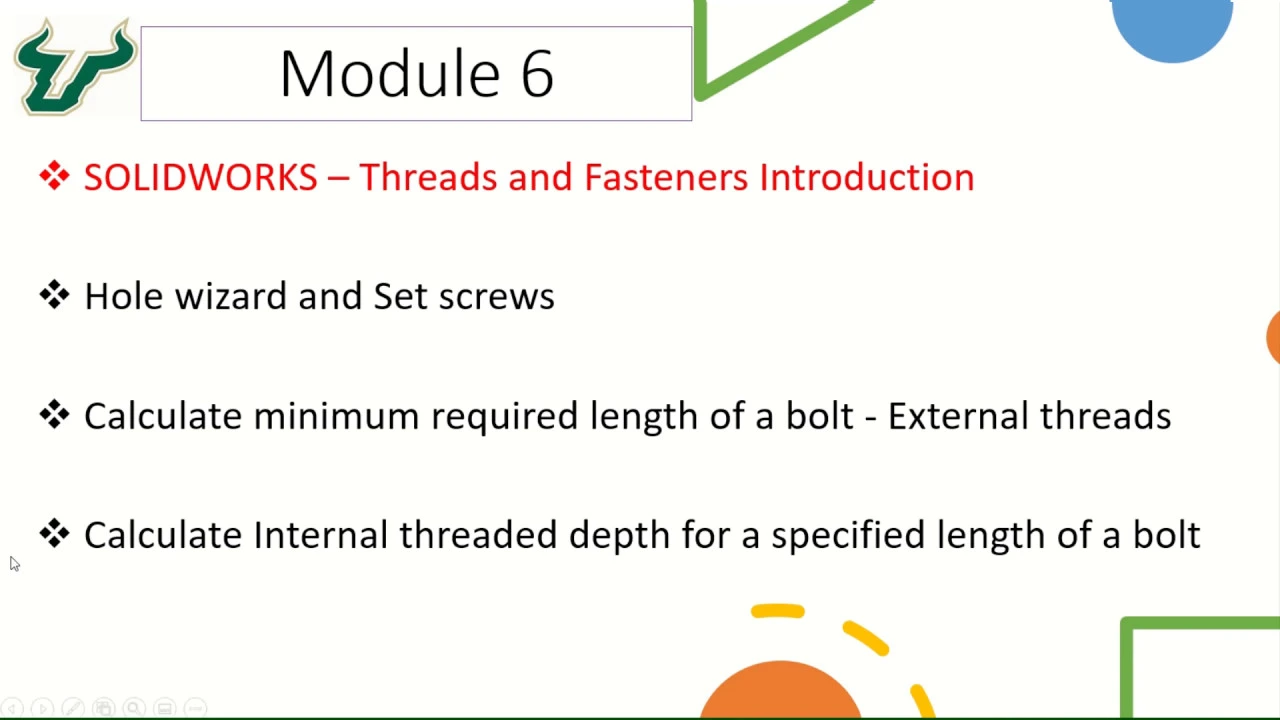 Module 6

❖ SOLIDWORKS – Threads and Fasteners Introduction

❖ Hole wizard and Set screws

❖ Calculate minimum required length of a bolt - External threads

❖ Calculate Internal threaded depth for a specified length of a bolt